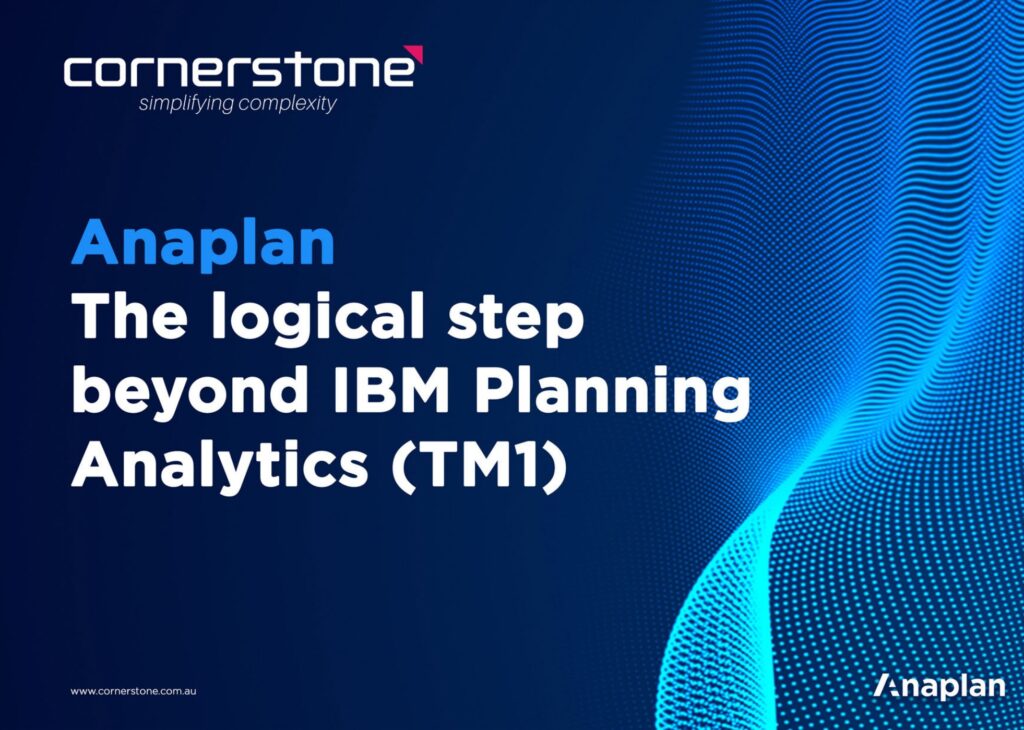 cornerstone
simplifying complexity

Anaplan
The logical step beyond IBM Planning Analytics (TM1)

www.cornerstone.com.au

Anaplan